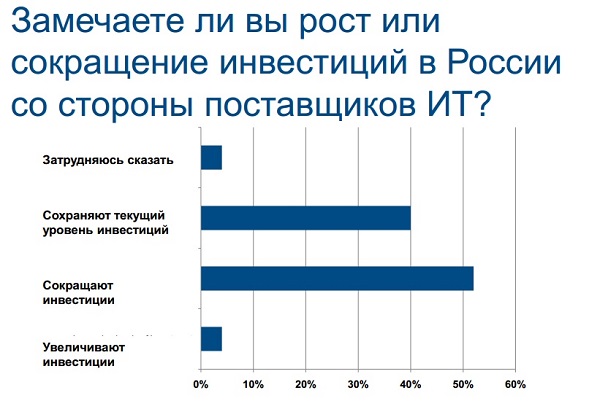 Замечаете ли вы рост или сокращение инвестиций в России со стороны поставщиков ИТ?

Затрудняюсь сказать

Сохраняют текущий уровень инвестиций

Сокращают инвестиции

Увеличивают инвестиции

0% 10% 20% 30% 40% 50% 60%